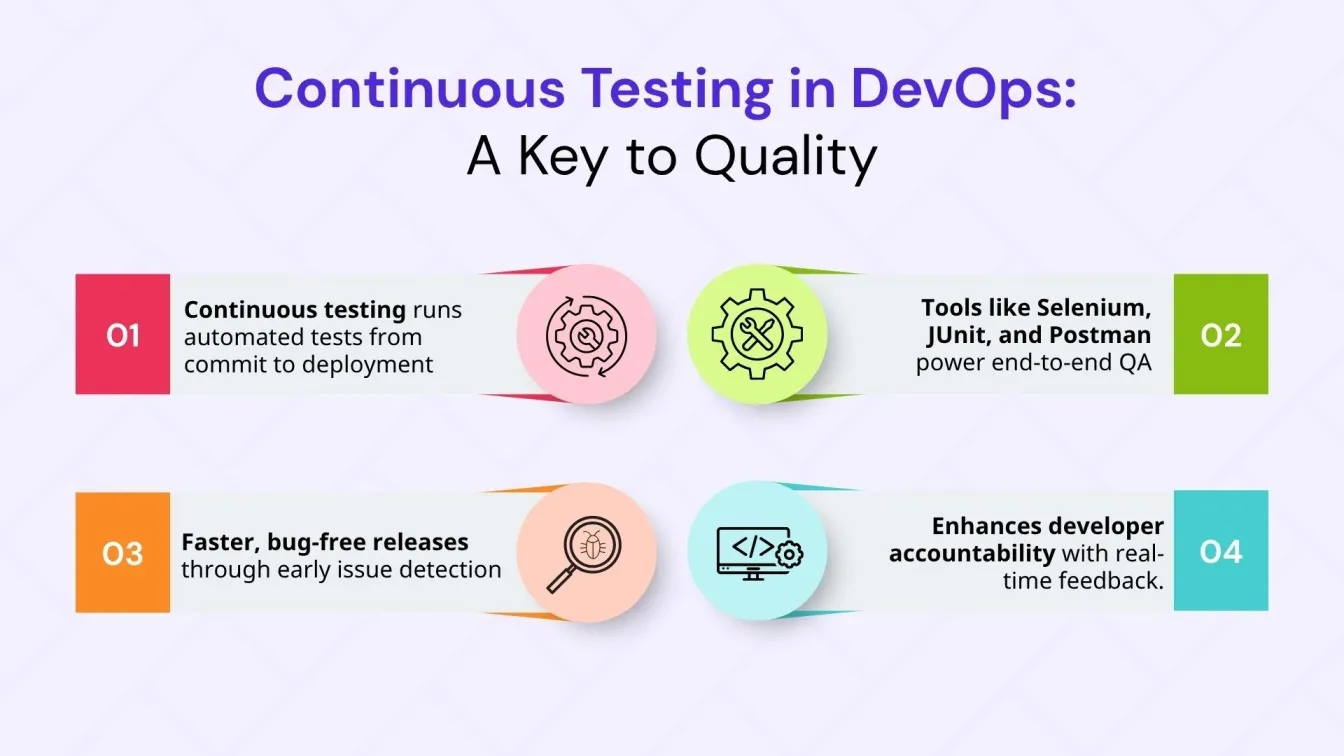 Continuous Testing in DevOps:
A Key to Quality

01
Continuous testing runs automated tests from commit to deployment

Tools like Selenium, JUnit, and Postman power end-to-end QA
02

03
Faster, bug-free releases through early issue detection

Enhances developer accountability with real-time feedback.
04